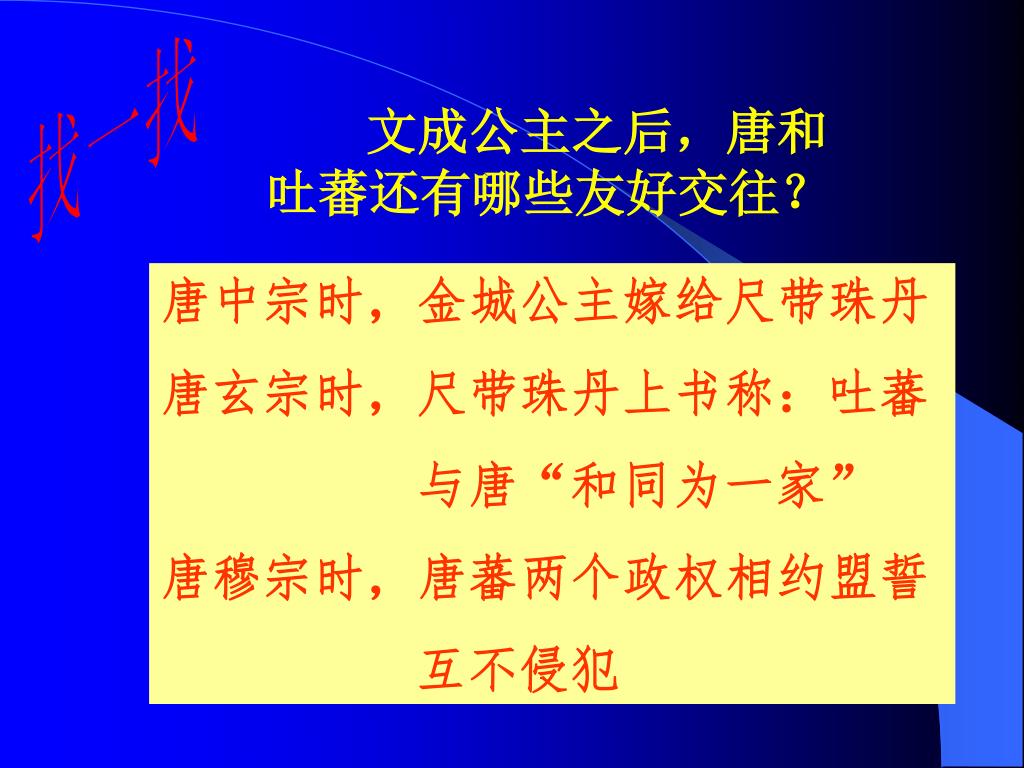 找一找

文成公主之后，唐和吐蕃还有哪些友好交往？

唐中宗时，金城公主嫁给尺带珠丹

唐玄宗时，尺带珠丹上书称：吐蕃与唐“和同为一家”

唐穆宗时，唐蕃两个政权相约盟誓互不侵犯